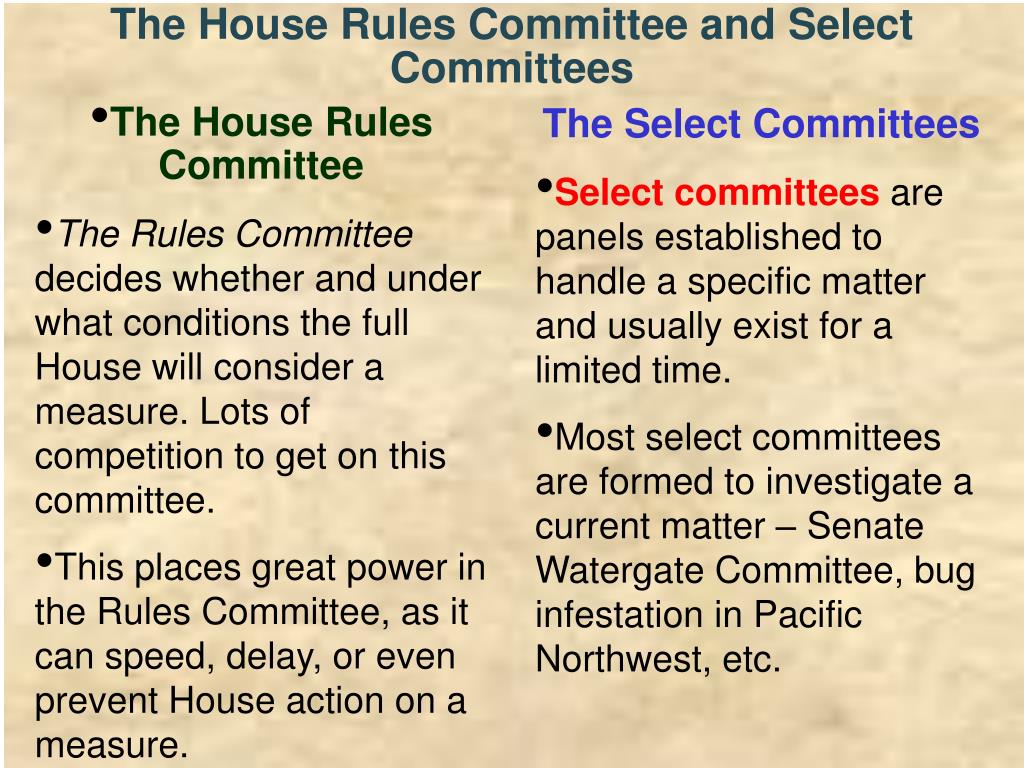 The House Rules Committee and Select Committees

•The House Rules Committee

•The Rules Committee decides whether and under what conditions the full House will consider a measure. Lots of competition to get on this committee.

•This places great power in the Rules Committee, as it can speed, delay, or even prevent House action on a measure.

The Select Committees

•Select committees are panels established to handle a specific matter and usually exist for a limited time.

•Most select committees are formed to investigate a current matter – Senate Watergate Committee, bug infestation in Pacific Northwest, etc.